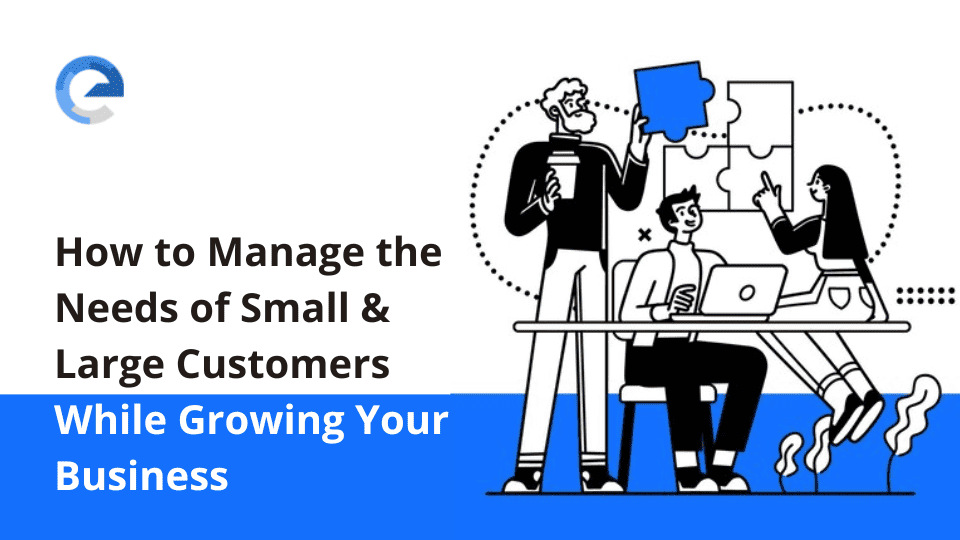 How to Manage the Needs of Small & Large Customers While Growing Your Business